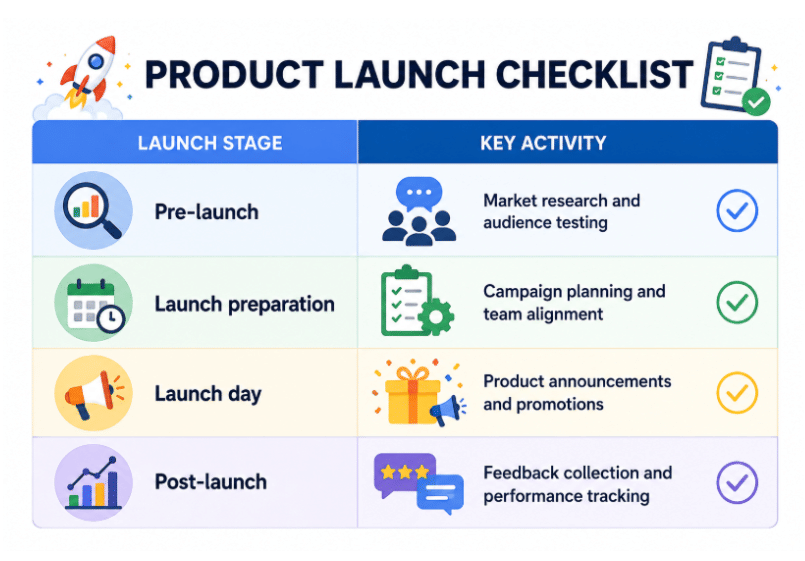 PRODUCT LAUNCH CHECKLIST

| LAUNCH STAGE | KEY ACTIVITY |
|---|---|
| Pre-launch | Market research and audience testing |
| Launch preparation | Campaign planning and team alignment |
| Launch day | Product announcements and promotions |
| Post-launch | Feedback collection and performance tracking |